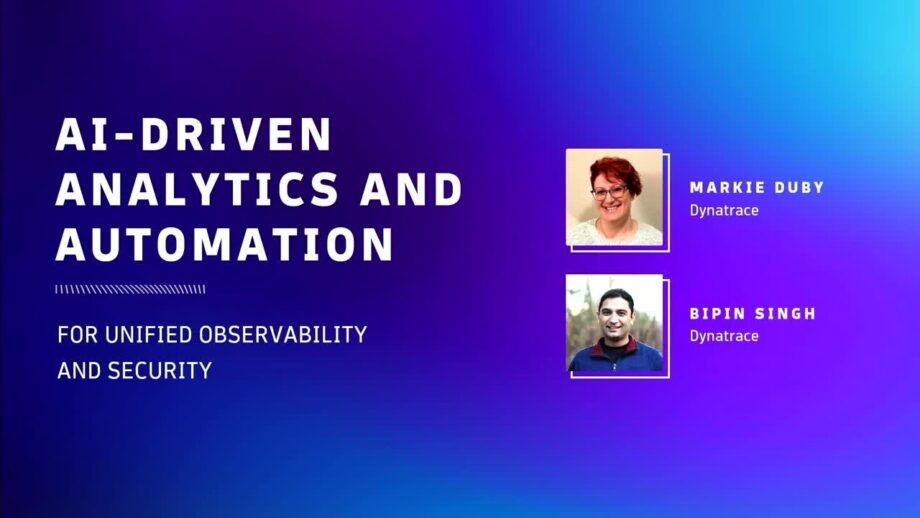 AI-DRIVEN ANALYTICS AND AUTOMATION

FOR UNIFIED OBSERVABILITY AND SECURITY

MARKIE DUBY
Dynatrace

BIPIN SINGH
Dynatrace